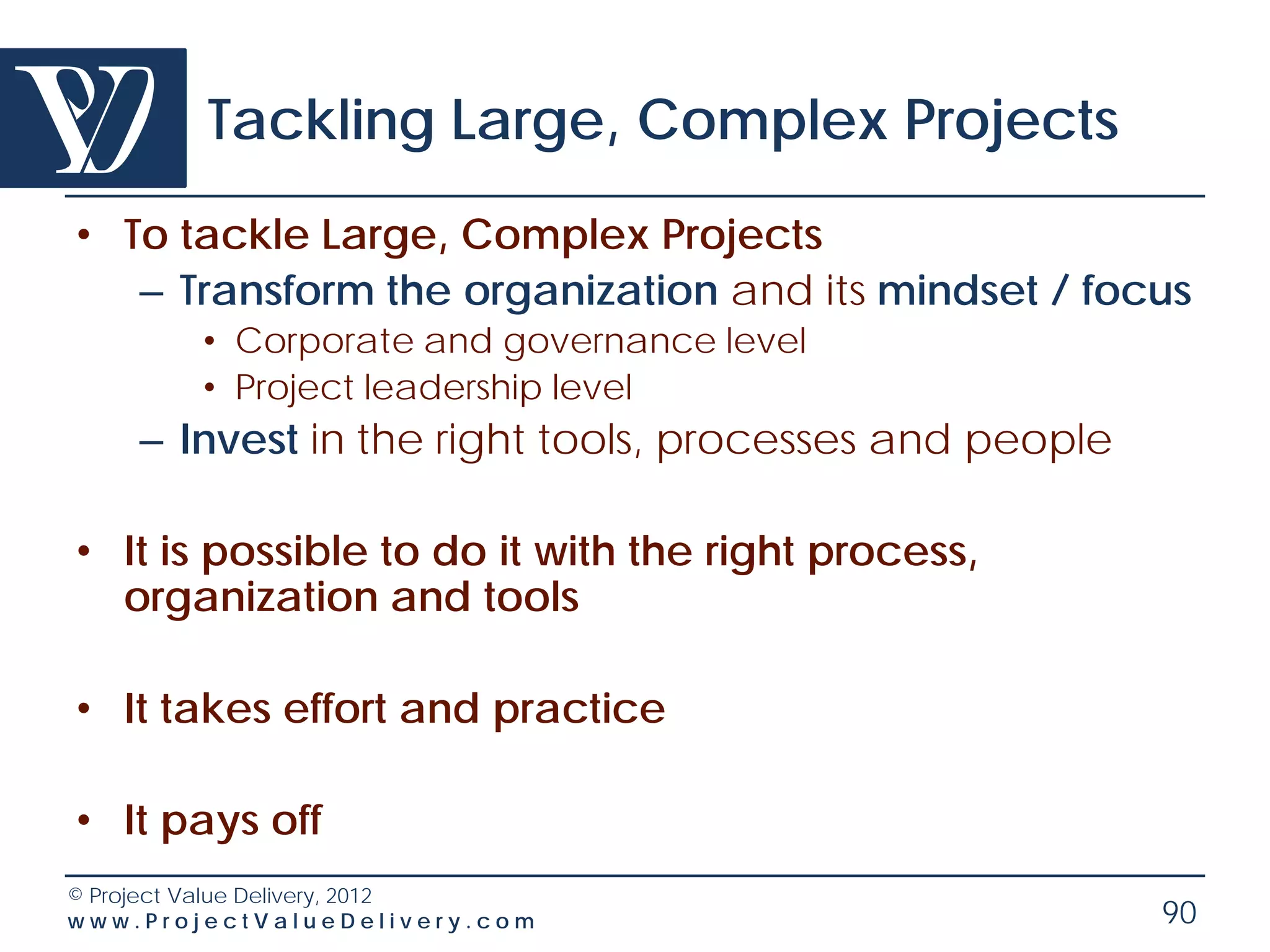 Tackling Large, Complex Projects

• To tackle Large, Complex Projects
– Transform the organization and its mindset / focus
• Corporate and governance level
• Project leadership level
– Invest in the right tools, processes and people

• It is possible to do it with the right process, organization and tools

• It takes effort and practice

• It pays off

© Project Value Delivery, 2012
www.ProjectValueDelivery.com

90